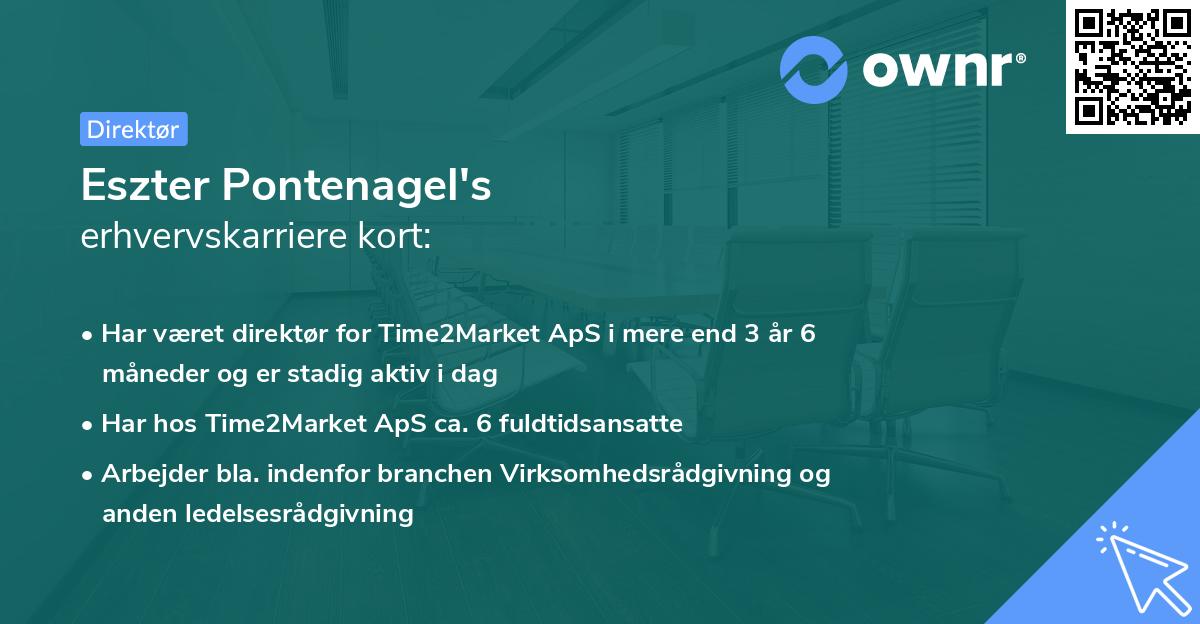 ownr®

Direktør

Eszter Pontenagel's
erhvervskarriere kort:

• Har været direktør for Time2Market ApS i mere end 3 år 6 måneder og er stadig aktiv i dag
• Har hos Time2Market ApS ca. 6 fuldtidsansatte
• Arbejder bla. indenfor branchen Virksomhedsrådgivning og anden ledelsesrådgivning